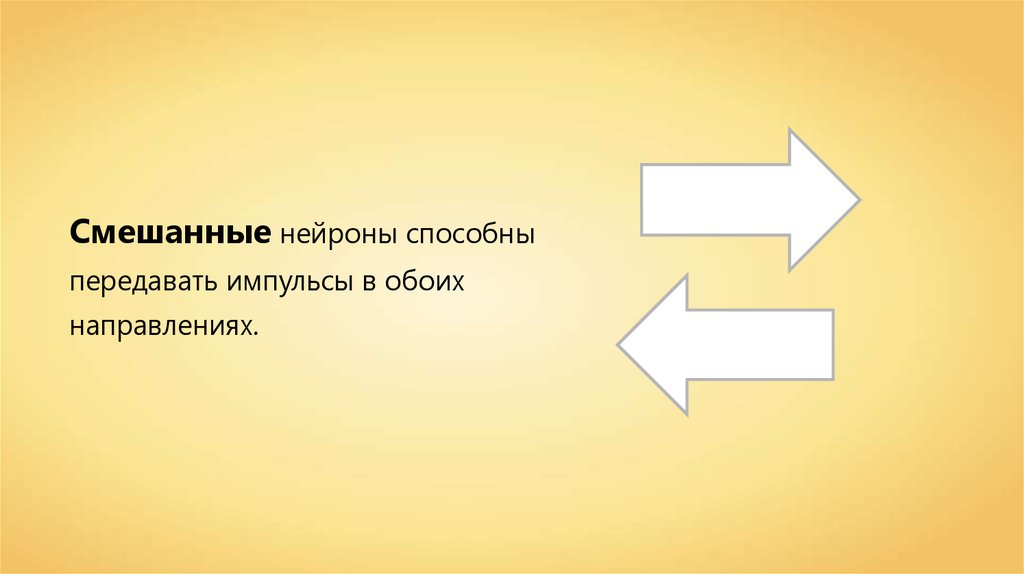 Смешанные нейроны способны передавать импульсы в обоих направлениях.